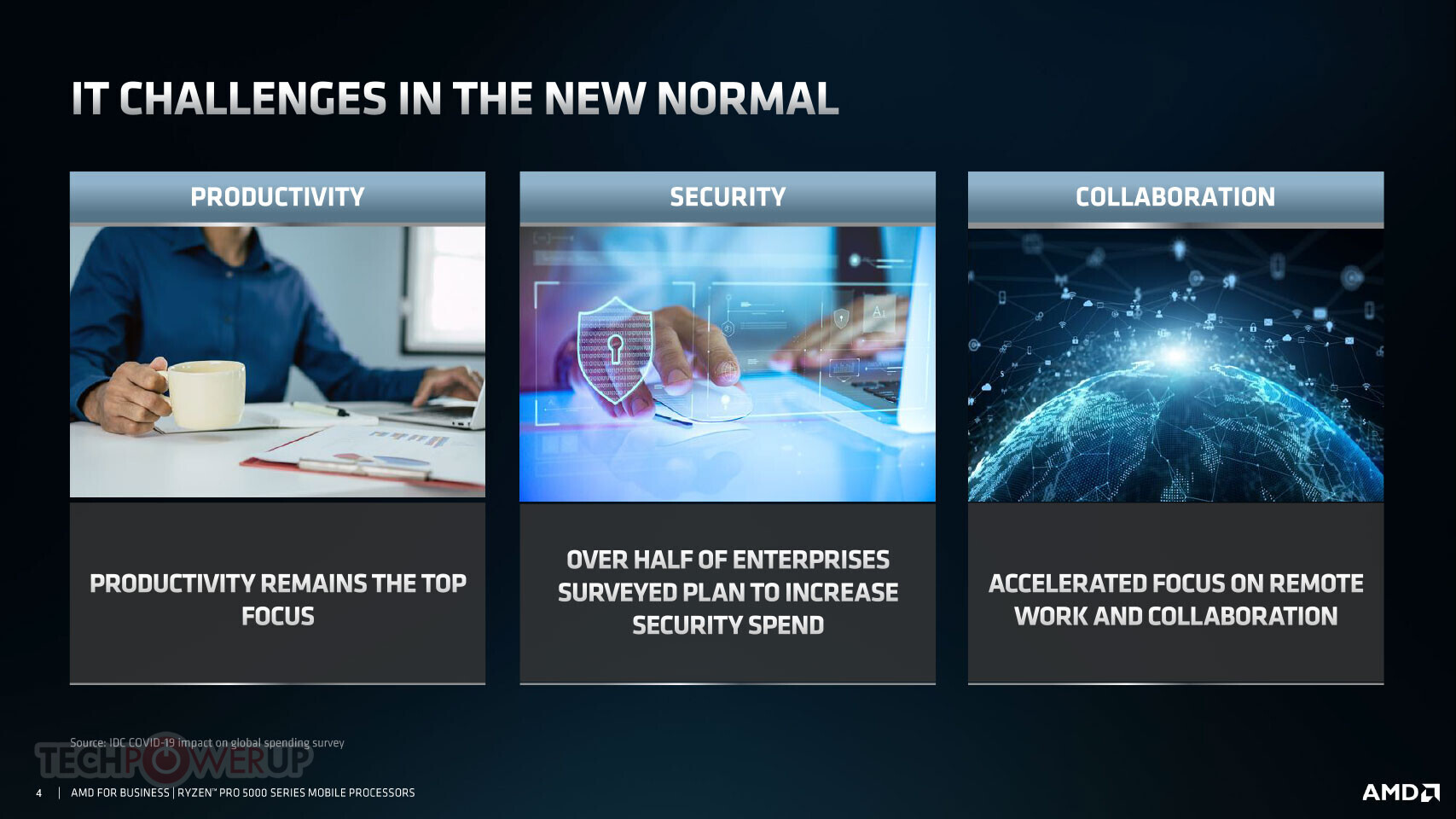 IT CHALLENGES IN THE NEW NORMAL

PRODUCTIVITY

PRODUCTIVITY REMAINS THE TOP FOCUS

SECURITY

OVER HALF OF ENTERPRISES SURVEYED PLAN TO INCREASE SECURITY SPEND

COLLABORATION

ACCELERATED FOCUS ON REMOTE WORK AND COLLABORATION

Source: IDC COVID-19 impact on global spending survey

TECHPOWERUP

4 | AMD FOR BUSINESS | RYZEN™ PRO 5000 SERIES MOBILE PROCESSORS

AMD